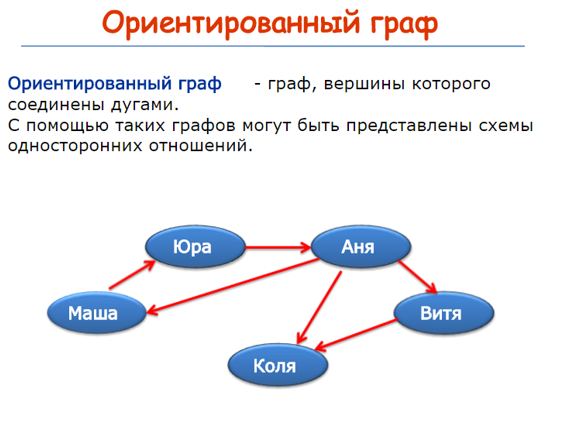 Ориентированный граф

Ориентированный граф - граф, вершины которого соединены дугами.
С помощью таких графов могут быть представлены схемы односторонних отношений.

Юра
Аня
Маша
Витя
Коля